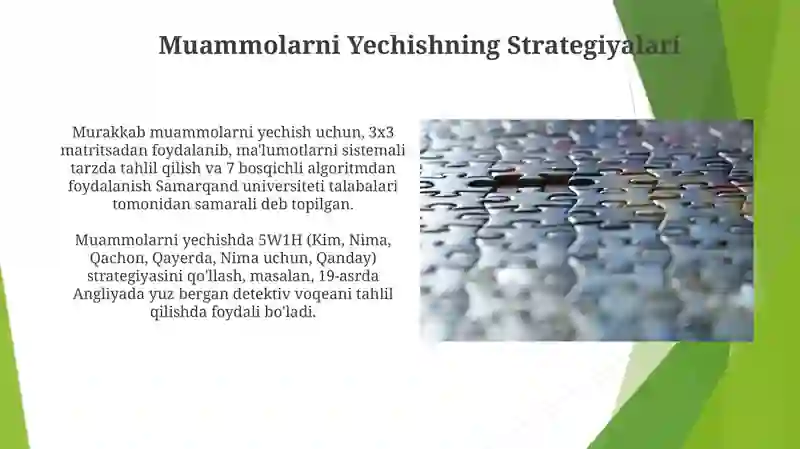 Muammolarni Yechishning Strategiyalari

Murakkab muammolarni yechish uchun, 3x3 matritsadan foydalanib, ma'lumotlarni sistemali tarzda tahlil qilish va 7 bosqichli algoritmdan foydalanish Samarqand universiteti talabalari tomonidan samarali deb topilgan.

Muammolarni yechishda 5W1H (Kim, Nima, Qachon, Qayerda, Nima uchun, Qanday) strategiyasini qo'llash, masalan, 19-asrda Angliyada yuz bergan detektiv voqeani tahlil qilishda foydali bo'ladi.